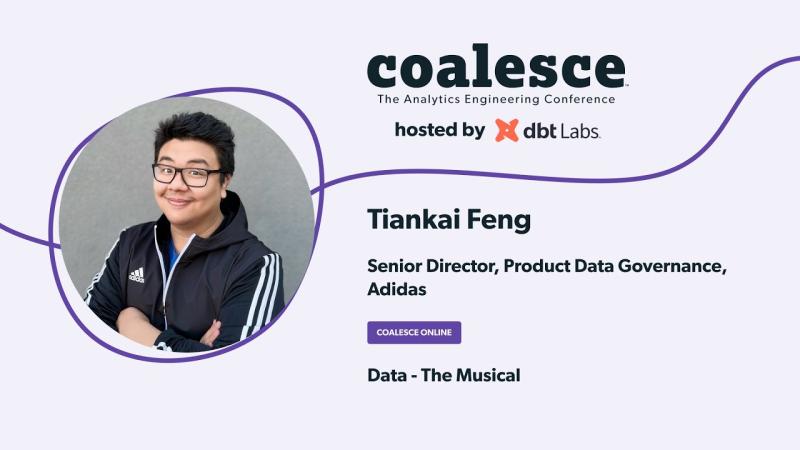 coalesce
The Analytics Engineering Conference
hosted by dbt Labs

Tiankai Feng

Senior Director, Product Data Governance, Adidas

COALESCE ONLINE

Data - The Musical